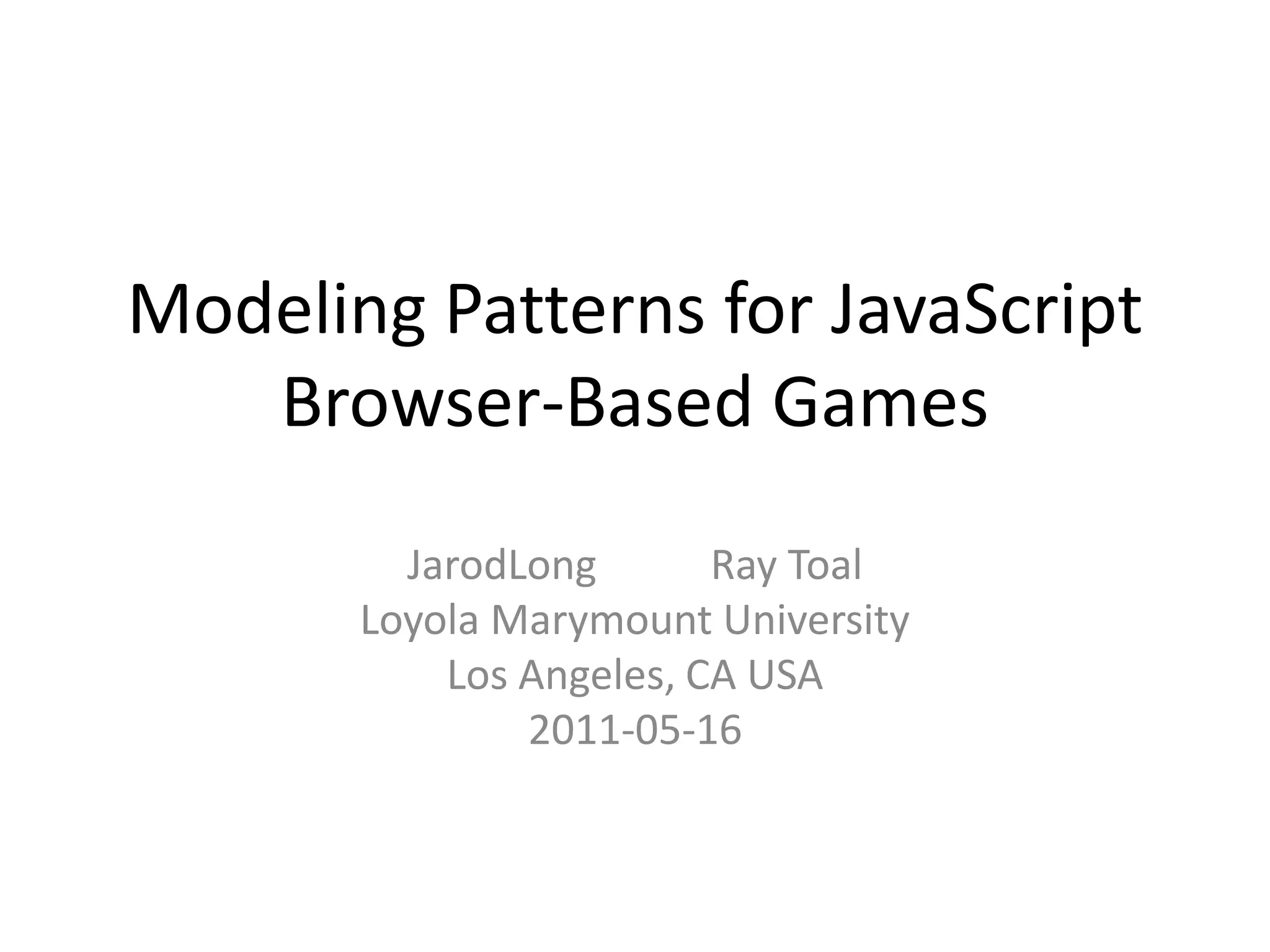 Modeling Patterns for JavaScript Browser-Based Games

JarodLong Ray Toal
Loyola Marymount University
Los Angeles, CA USA
2011-05-16